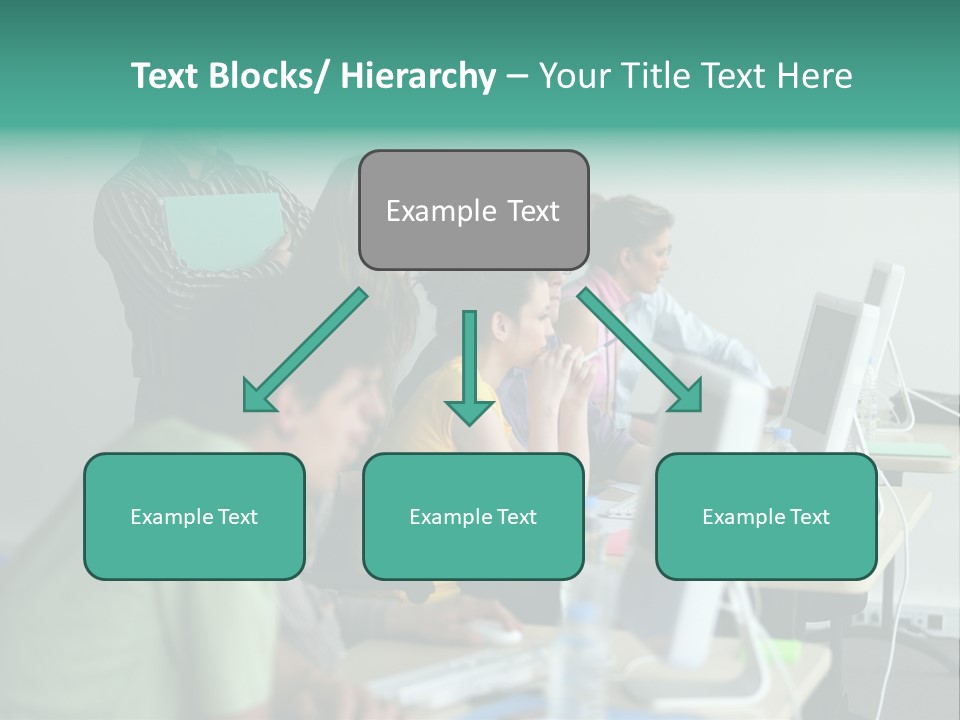 Text Blocks/ Hierarchy – Your Title Text Here

Example Text

Example Text

Example Text

Example Text